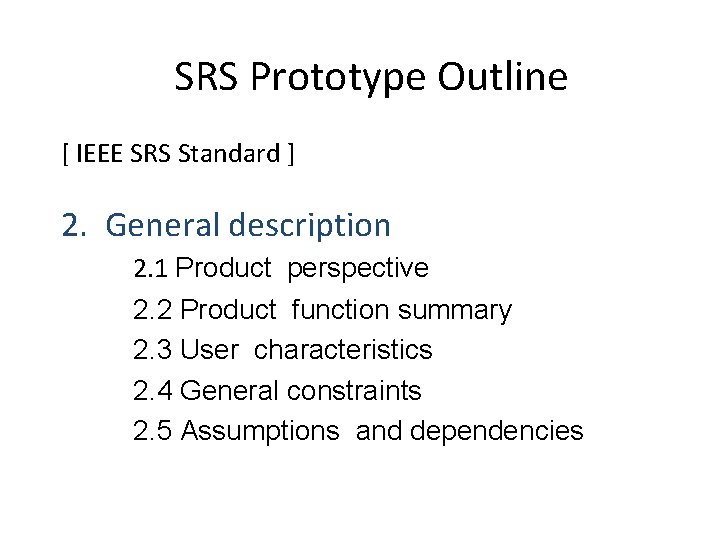 SRS Prototype Outline

[ IEEE SRS Standard ]

2. General description

2.1 Product perspective

2.2 Product function summary

2.3 User characteristics

2.4 General constraints

2.5 Assumptions and dependencies